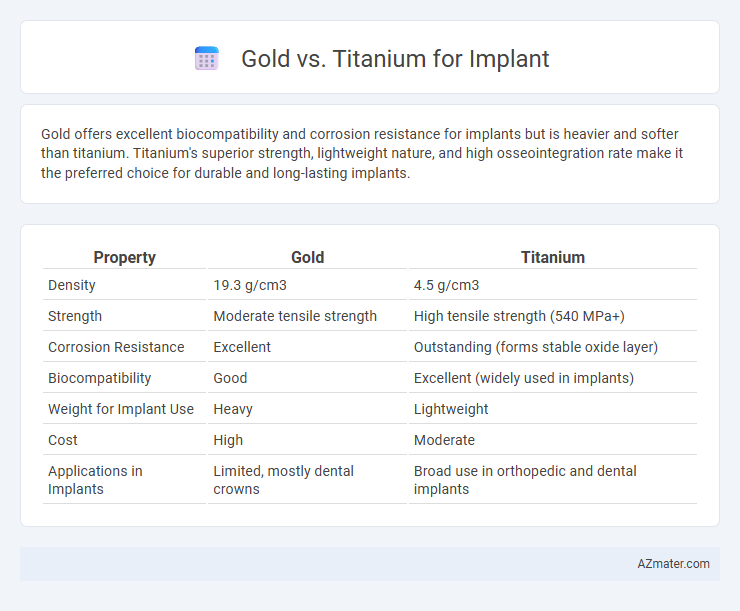 Gold vs. Titanium for Implant

Gold offers excellent biocompatibility and corrosion resistance for implants but is heavier and softer than titanium. Titanium's superior strength, lightweight nature, and high osseointegration rate make it the preferred choice for durable and long-lasting implants.

| Property | Gold | Titanium |
|---|---|---|
| Density | 19.3 g/cm3 | 4.5 g/cm3 |
| Strength | Moderate tensile strength | High tensile strength (540 MPa+) |
| Corrosion Resistance | Excellent | Outstanding (forms stable oxide layer) |
| Biocompatibility | Good | Excellent (widely used in implants) |
| Weight for Implant Use | Heavy | Lightweight |
| Cost | High | Moderate |
| Applications in Implants | Limited, mostly dental crowns | Broad use in orthopedic and dental implants |

AZmater.com